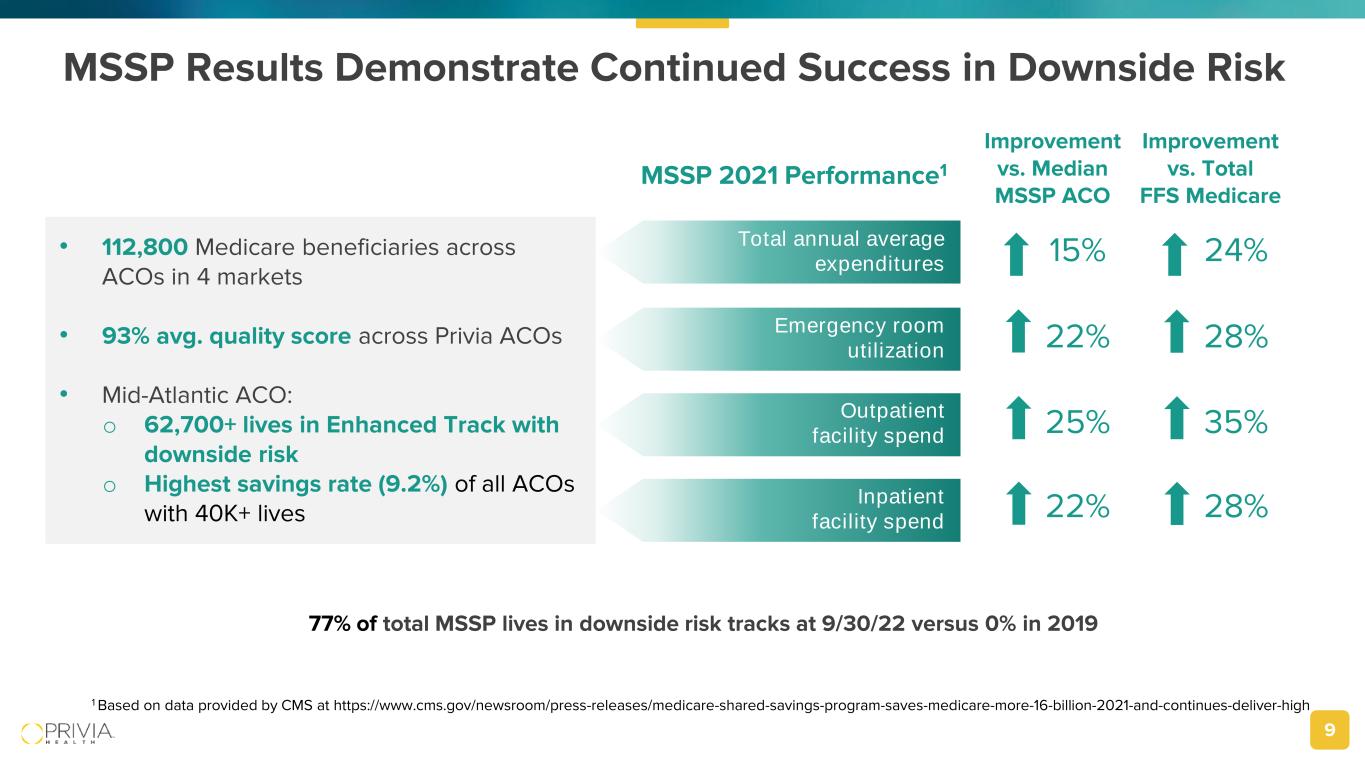 MSSP Results Demonstrate Continued Success in Downside Risk

• 112,800 Medicare beneficiaries across ACOs in 4 markets

• 93% avg. quality score across Privia ACOs

• Mid-Atlantic ACO:
o 62,700+ lives in Enhanced Track with downside risk
o Highest savings rate (9.2%) of all ACOs with 40K+ lives

| MSSP 2021 Performance$^1$ | Improvement vs. Median MSSP ACO | Improvement vs. Total FFS Medicare |
|---|---|---|
| Total annual average expenditures | 15% | 24% |
| Emergency room utilization | 22% | 28% |
| Outpatient facility spend | 25% | 35% |
| Inpatient facility spend | 22% | 28% |

77% of total MSSP lives in downside risk tracks at 9/30/22 versus 0% in 2019

$^1$ Based on data provided by CMS at https://www.cms.gov/newsroom/press-releases/medicare-shared-savings-program-saves-medicare-more-16-billion-2021-and-continues-deliver-high

PRIVIA HEALTH

9